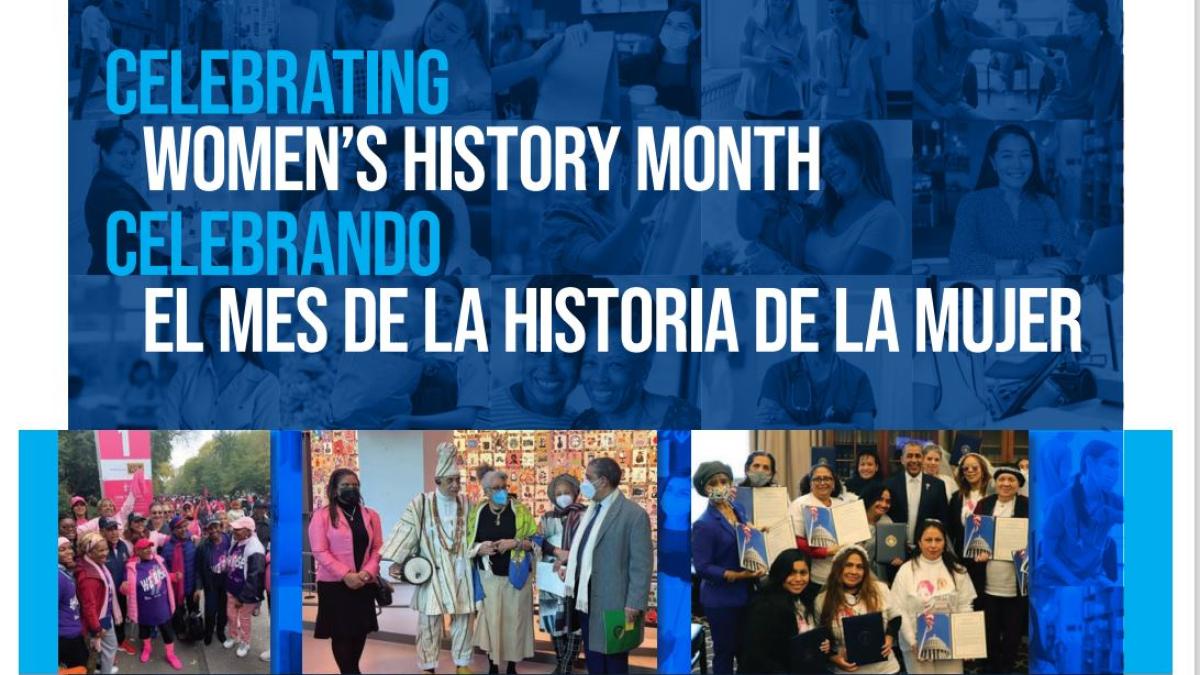 CELEBRATING
WOMEN'S HISTORY MONTH
CELEBRANDO
EL MES DE LA HISTORIA DE LA MUJER